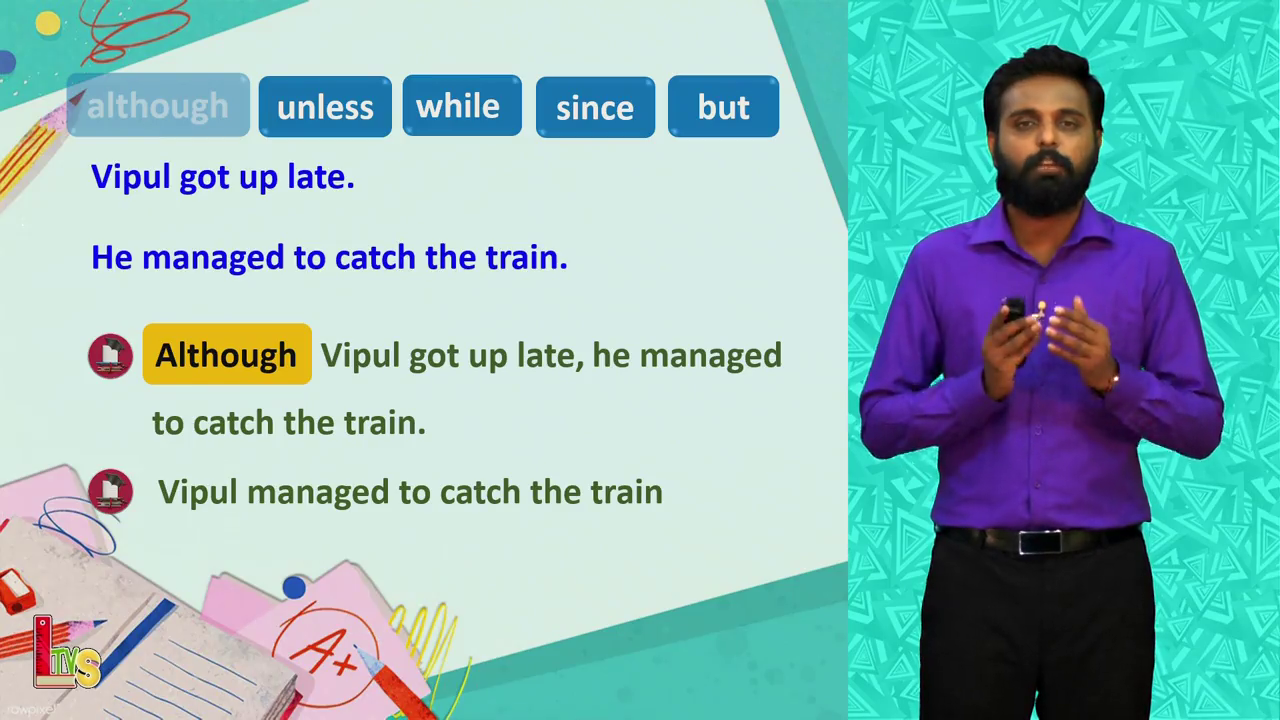 although unless while since but

Vipul got up late.

He managed to catch the train.

Although Vipul got up late, he managed to catch the train.

Vipul managed to catch the train

A+

LTVS